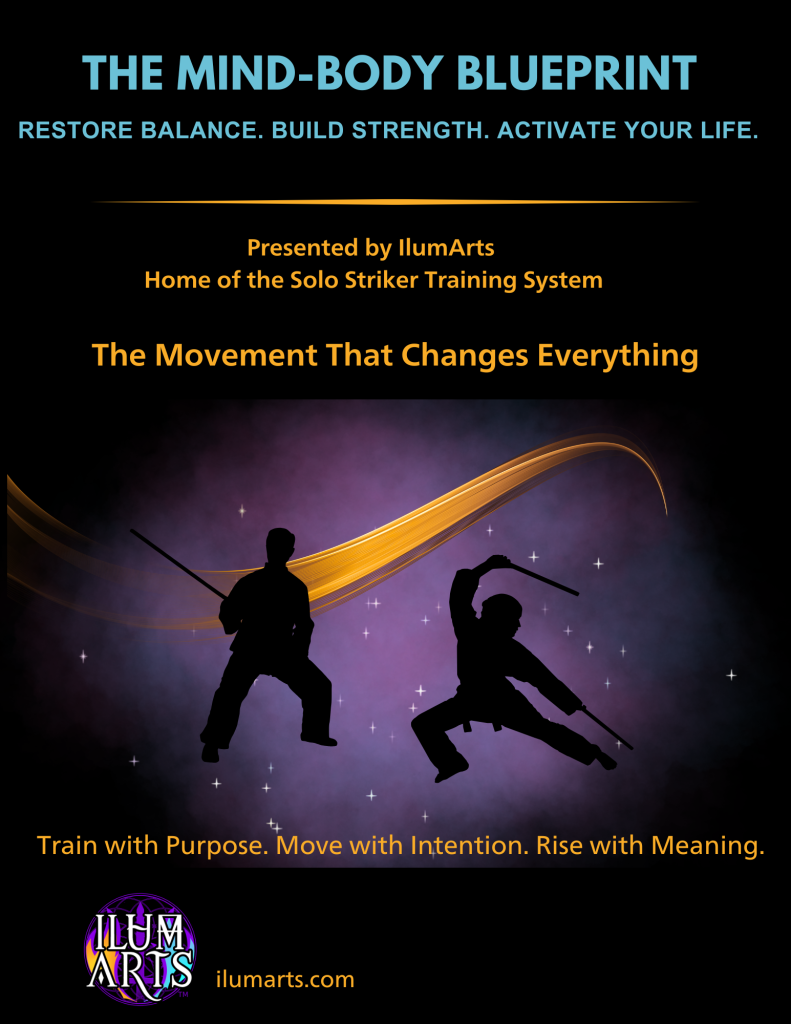 THE MIND-BODY BLUEPRINT

RESTORE BALANCE. BUILD STRENGTH. ACTIVATE YOUR LIFE.

Presented by IlumArts
Home of the Solo Striker Training System

The Movement That Changes Everything

Train with Purpose. Move with Intention. Rise with Meaning.

ILUM ARTS

ilumarts.com